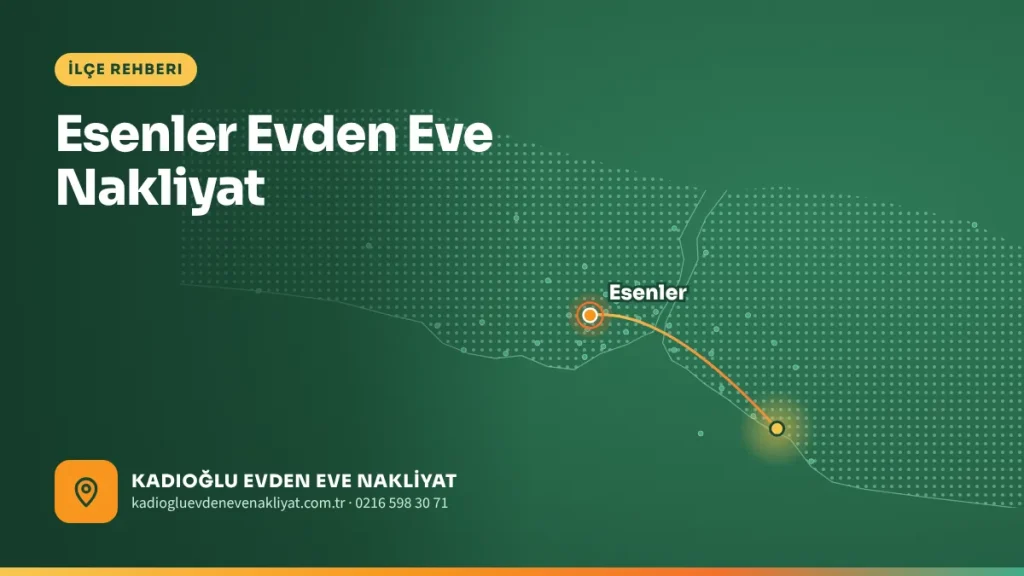 İLÇE REHBERI

Esenler Evden Eve Nakliyat

Esenler

KADIOĞLU EVDEN EVE NAKLİYAT
kadiogluevdenevenakliyat.com.tr · 0216 598 30 71